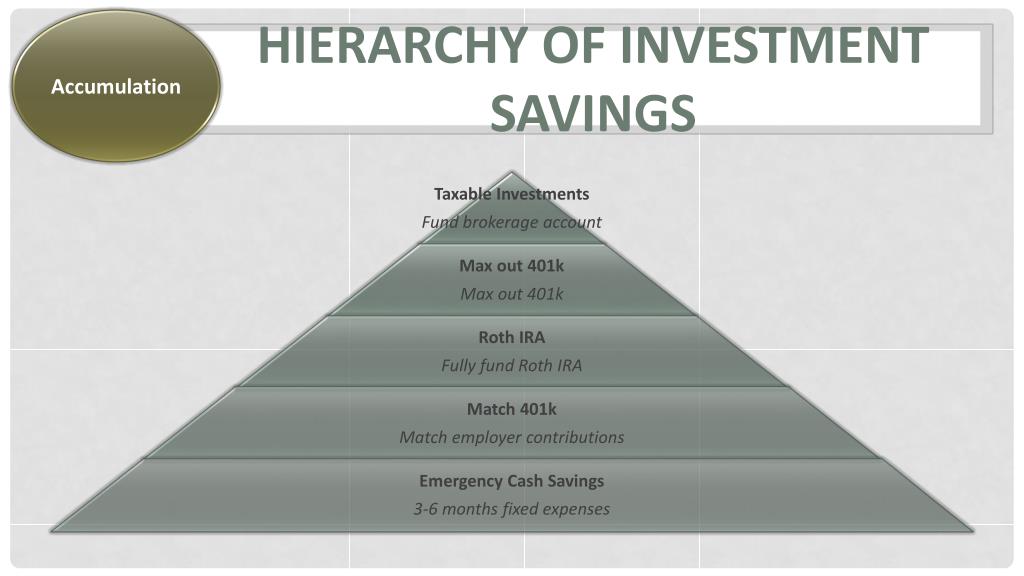 Accumulation

HIERARCHY OF INVESTMENT SAVINGS

Taxable Investments
Fund brokerage account

Max out 401k
Max out 401k

Roth IRA
Fully fund Roth IRA

Match 401k
Match employer contributions

Emergency Cash Savings
3-6 months fixed expenses